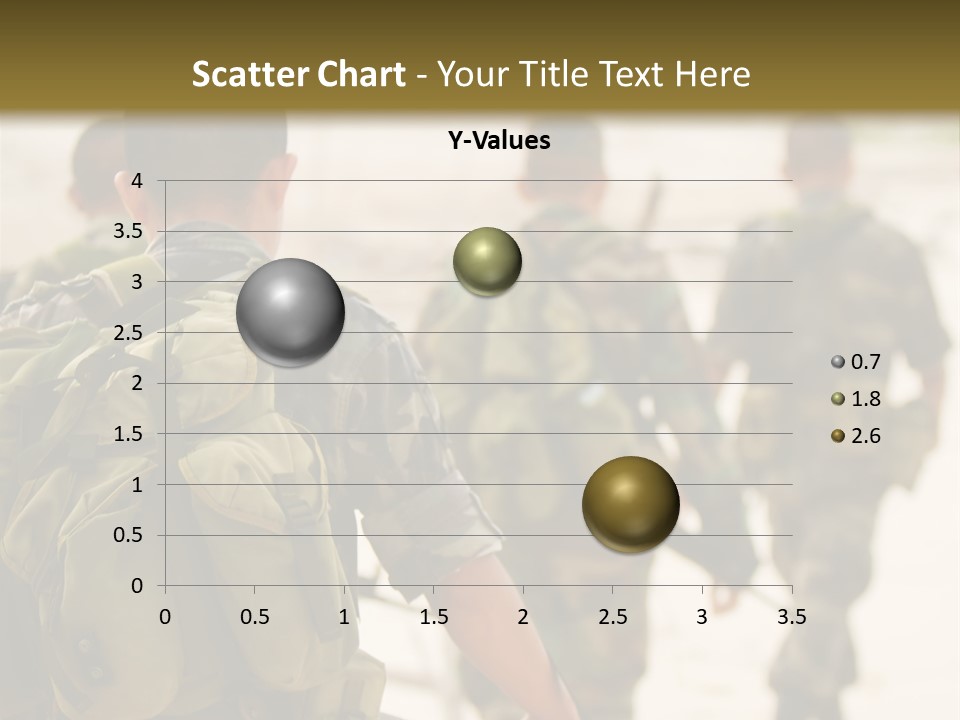 Scatter Chart - Your Title Text Here

Y-Values

4
3.5
3
2.5
2
1.5
1
0.5
0

0 0.5 1 1.5 2 2.5 3 3.5

0.7
1.8
2.6